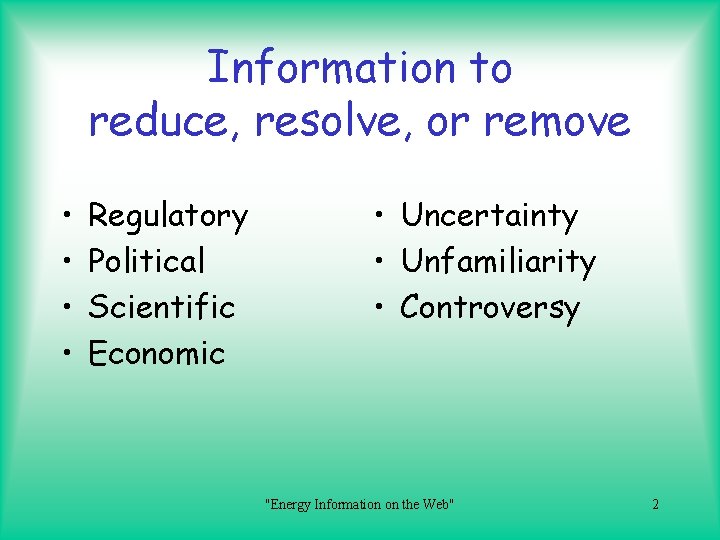 Information to
reduce, resolve, or remove

• Regulatory
• Political
• Scientific
• Economic

• Uncertainty
• Unfamiliarity
• Controversy

"Energy Information on the Web"

2